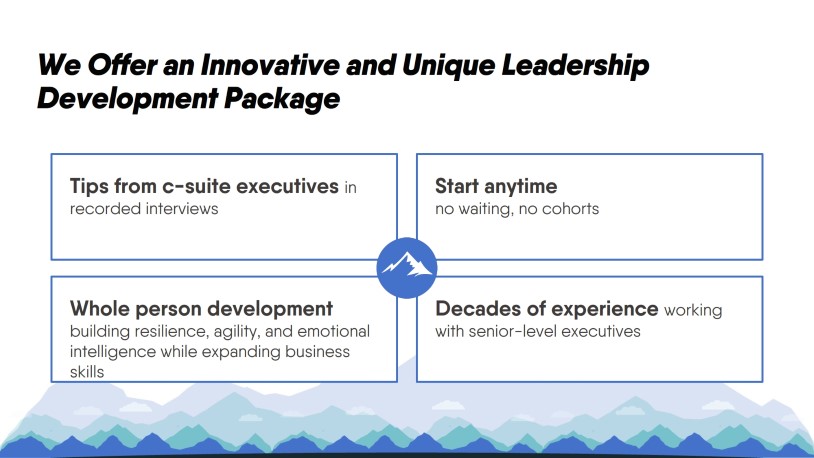 We Offer an Innovative and Unique Leadership Development Package

Tips from c-suite executives in recorded interviews

Start anytime
no waiting, no cohorts

Whole person development
building resilience, agility, and emotional intelligence while expanding business skills

Decades of experience working with senior-level executives